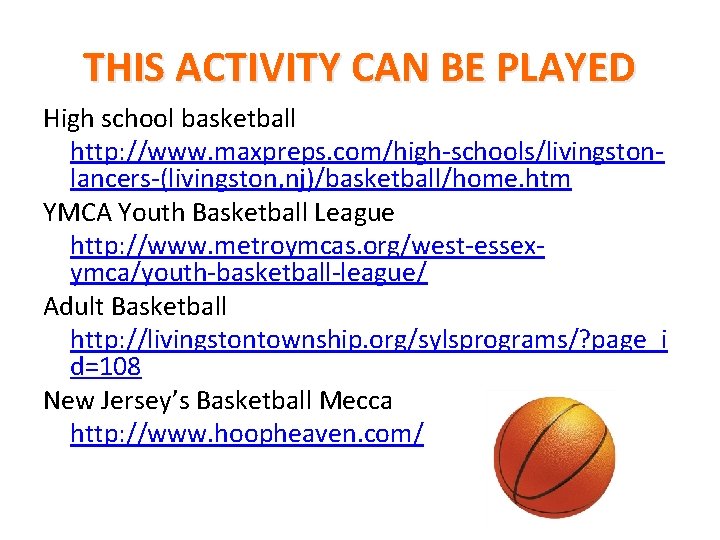 THIS ACTIVITY CAN BE PLAYED

High school basketball
http://www.maxpreps.com/high-schools/livingston-lancers-(livingston,nj)/basketball/home.htm

YMCA Youth Basketball League
http://www.metroymcas.org/west-essex-ymca/youth-basketball-league/

Adult Basketball
http://livingstontownship.org/sylsprograms/?page_id=108

New Jersey's Basketball Mecca
http://www.hoopheaven.com/